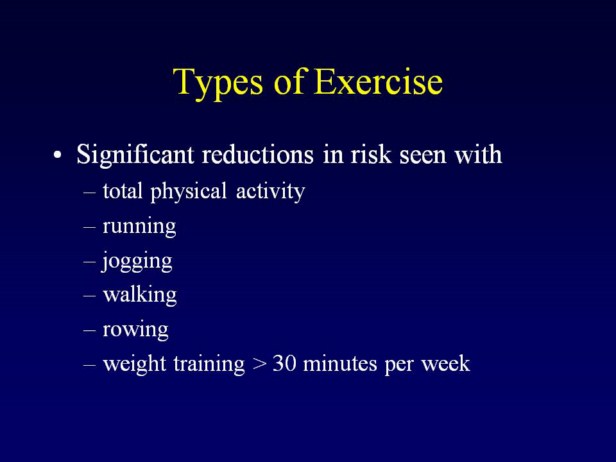 Types of Exercise

• Significant reductions in risk seen with
– total physical activity
– running
– jogging
– walking
– rowing
– weight training > 30 minutes per week